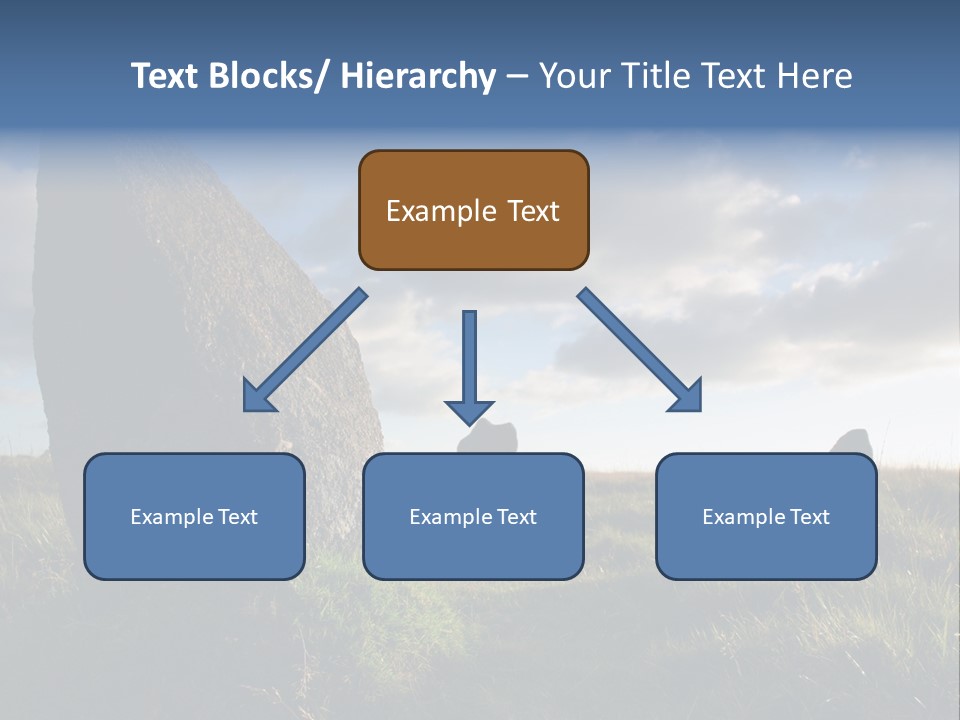 Text Blocks/ Hierarchy – Your Title Text Here

Example Text

Example Text

Example Text

Example Text